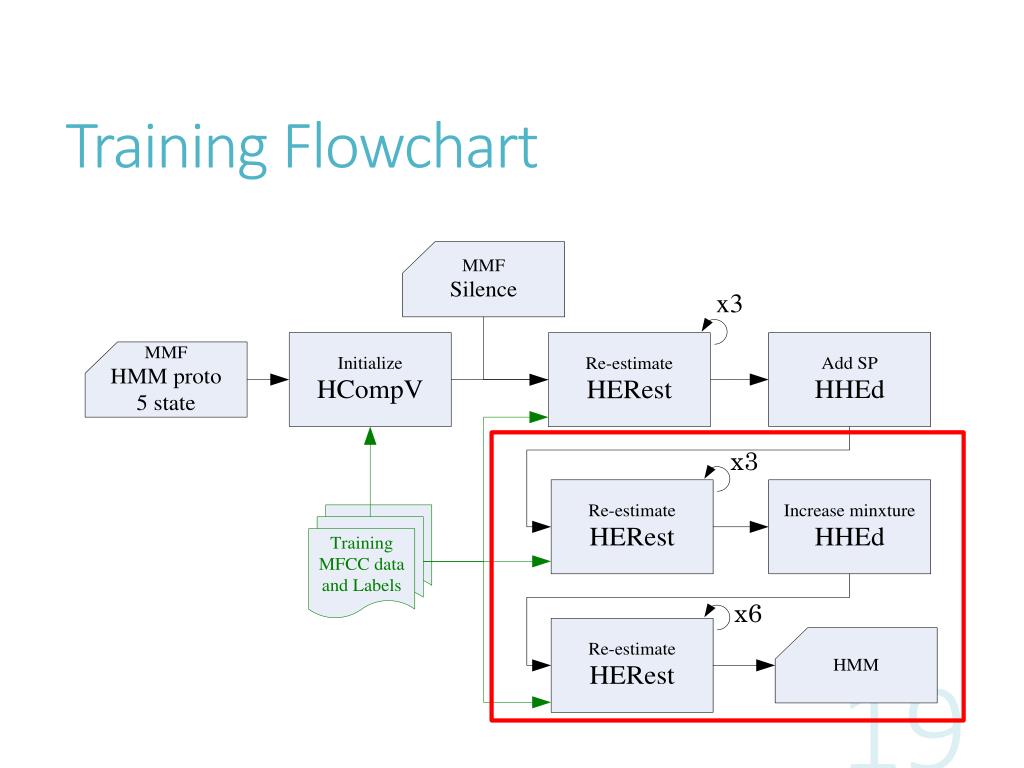 Training Flowchart

MMF
Silence

x3

MMF
HMM proto
5 state

Initialize
HCompV

Re-estimate
HERest

Add SP
HHEd

x3

Re-estimate
HERest

Increase minxture
HHEd

Training
MFCC data
and Labels

x6

Re-estimate
HERest

HMM

19